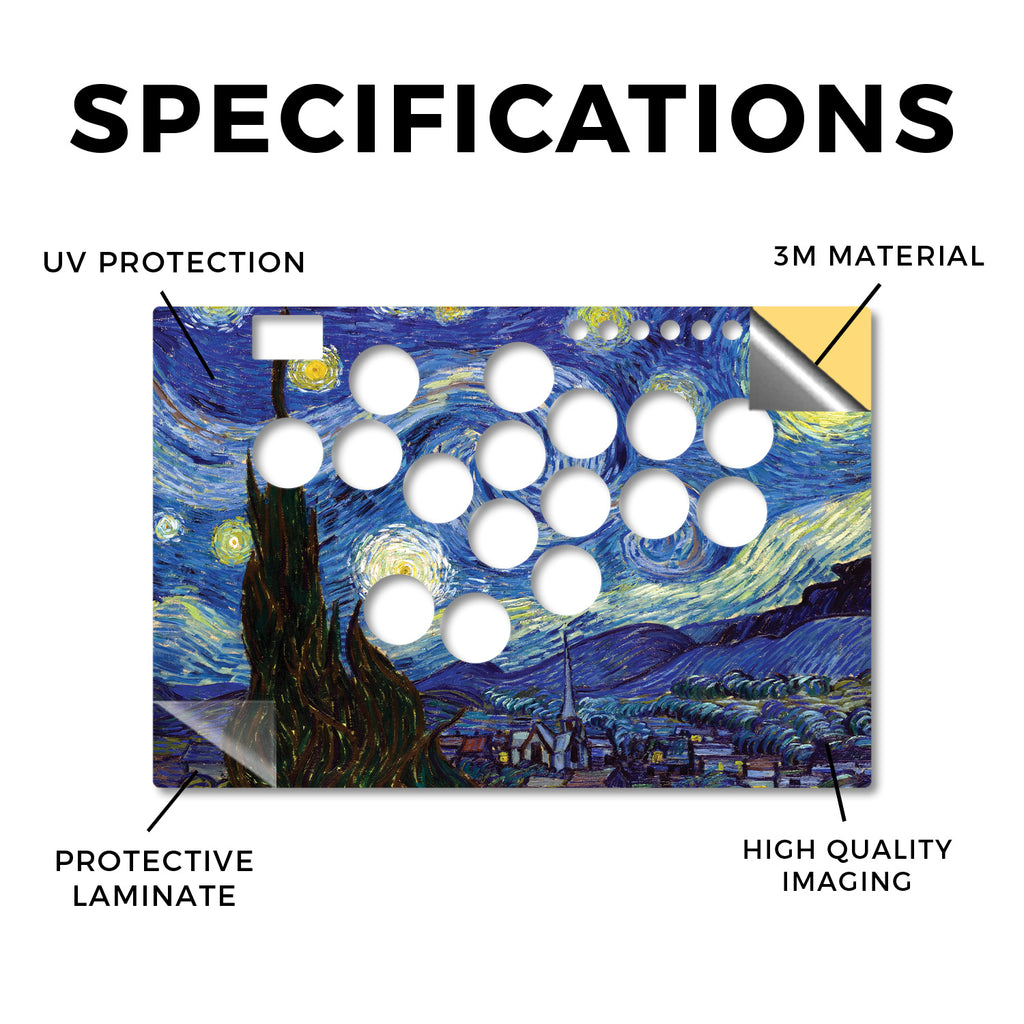 SPECIFICATIONS

UV PROTECTION

3M MATERIAL

PROTECTIVE LAMINATE

HIGH QUALITY IMAGING